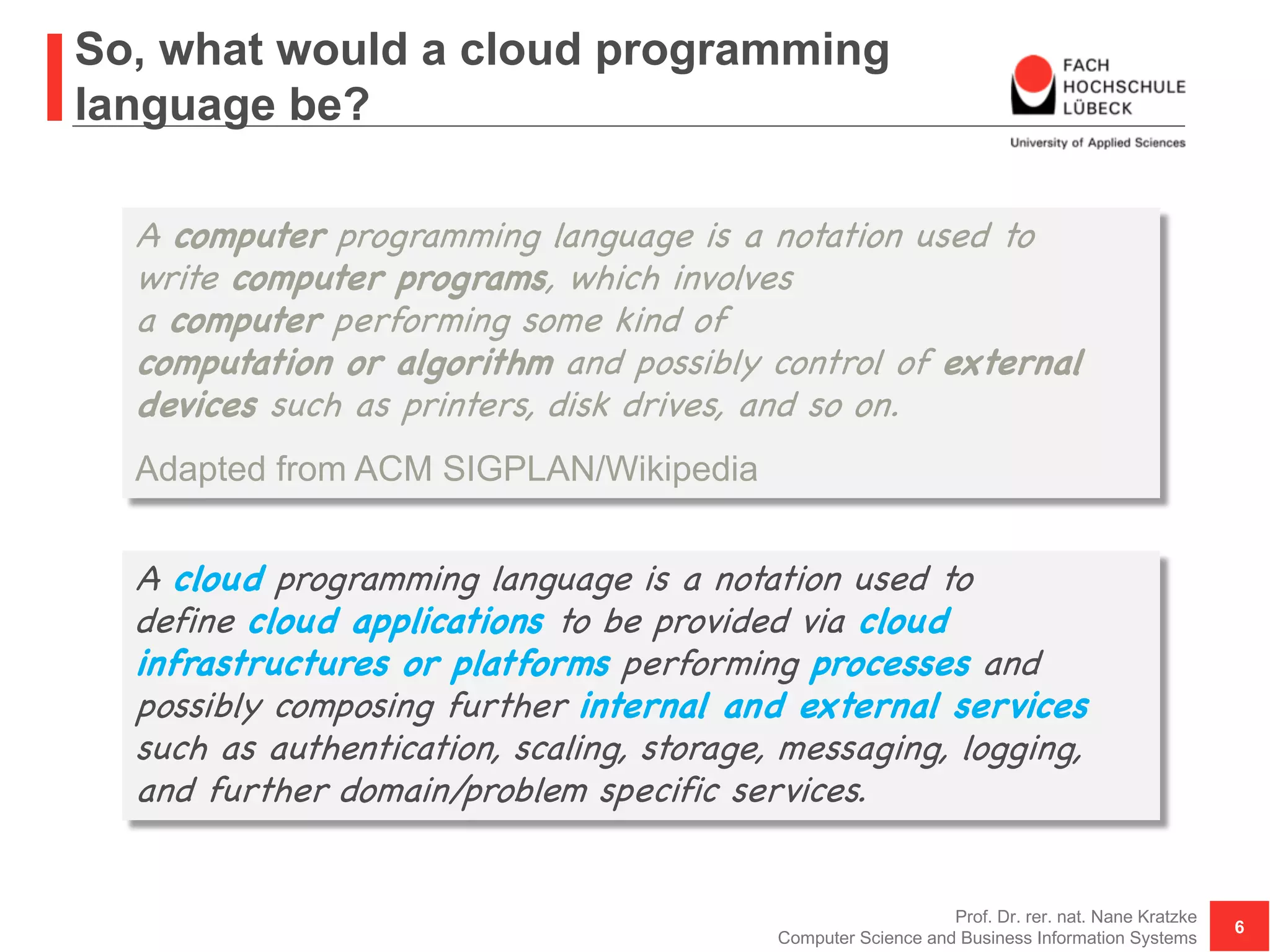 So, what would a cloud programming language be?

FACH HOCHSCHULE LÜBECK

University of Applied Sciences

A computer programming language is a notation used to write computer programs, which involves a computer performing some kind of computation or algorithm and possibly control of external devices such as printers, disk drives, and so on.

Adapted from ACM SIGPLAN/Wikipedia

A cloud programming language is a notation used to define cloud applications to be provided via cloud infrastructures or platforms performing processes and possibly composing further internal and external services such as authentication, scaling, storage, messaging, logging, and further domain/problem specific services.

Prof. Dr. rer. nat. Nane Kratzke
Computer Science and Business Information Systems

6